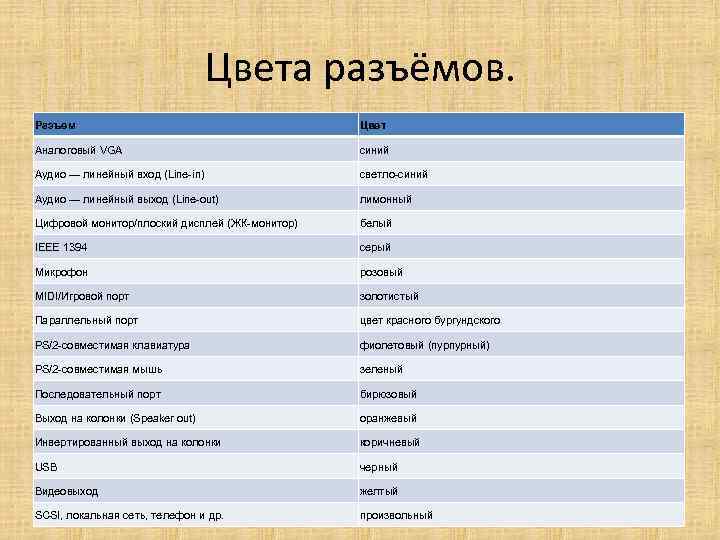 Цвета разъёмов.

| Разъем | Цвет |
|---|---|
| Аналоговый VGA | синий |
| Аудио — линейный вход (Line-in) | светло-синий |
| Аудио — линейный выход (Line-out) | лимонный |
| Цифровой монитор/плоский дисплей (ЖК-монитор) | белый |
| IEEE 1394 | серый |
| Микрофон | розовый |
| MIDI/Игровой порт | золотистый |
| Параллельный порт | цвет красного бургундского |
| PS/2-совместимая клавиатура | фиолетовый (пурпурный) |
| PS/2-совместимая мышь | зеленый |
| Последовательный порт | бирюзовый |
| Выход на колонки (Speaker out) | оранжевый |
| Инвертированный выход на колонки | коричневый |
| USB | черный |
| Видеовыход | желтый |
| SCSI, локальная сеть, телефон и др. | произвольный |